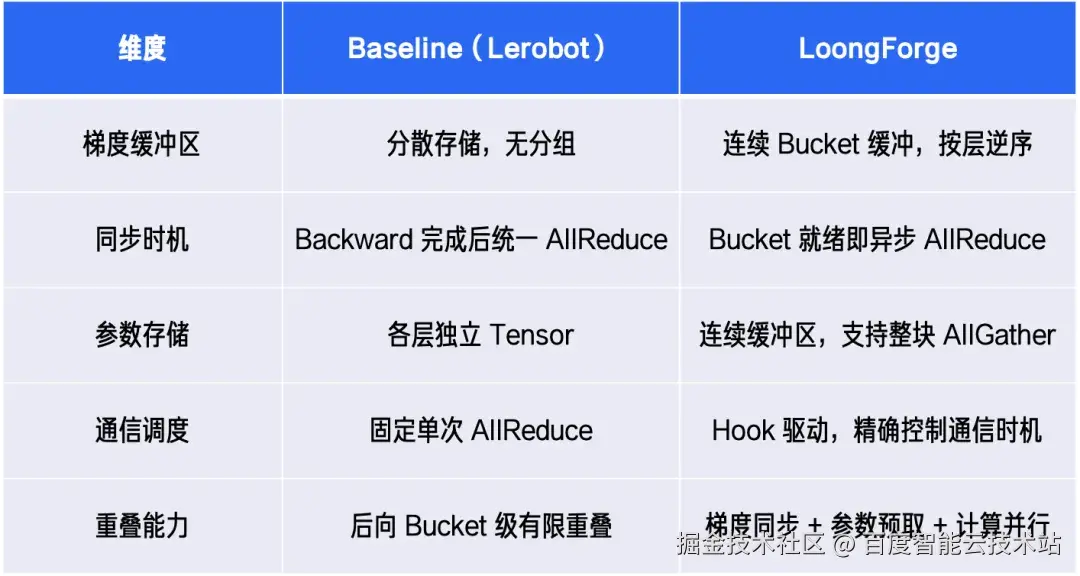 | 维度 | Baseline（Lerobot） | LoongForge |
|---|---|---|
| 梯度缓冲区 | 分散存储，无分组 | 连续 Bucket 缓冲，按层逆序 |
| 同步时机 | Backward 完成后统一 AllReduce | Bucket 就绪即异步 AllReduce |
| 参数存储 | 各层独立 Tensor | 连续缓冲区，支持整块 AllGather |
| 通信调度 | 固定单次 AllReduce | Hook 驱动，精确控制通信时机 |
| 重叠能力 | 后向 Bucket 级有限重叠 | 梯度同步 + 参数预取 + 计算并行 |

掘金技术社区 @ 百度智能云技术站